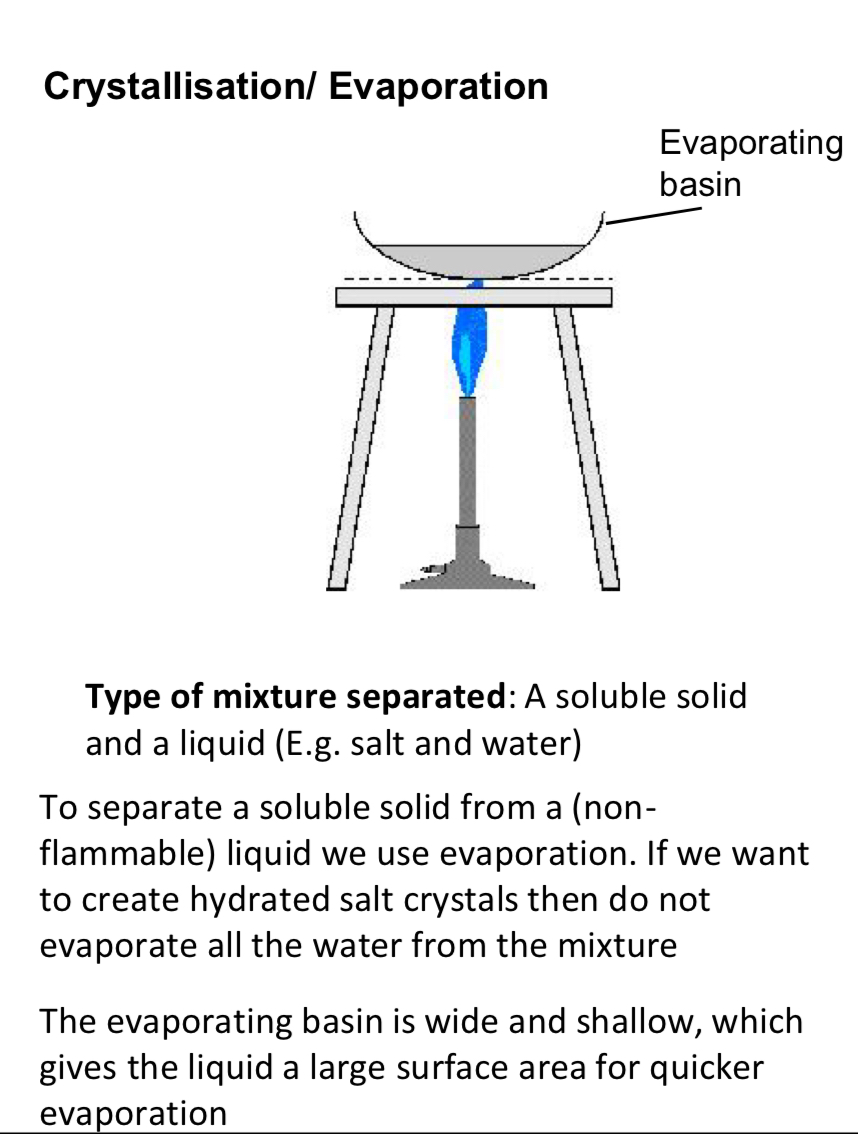 Crystallisation/ Evaporation

Evaporating basin

Type of mixture separated: A soluble solid and a liquid (E.g. salt and water)

To separate a soluble solid from a (non-flammable) liquid we use evaporation. If we want to create hydrated salt crystals then do not evaporate all the water from the mixture

The evaporating basin is wide and shallow, which gives the liquid a large surface area for quicker evaporation